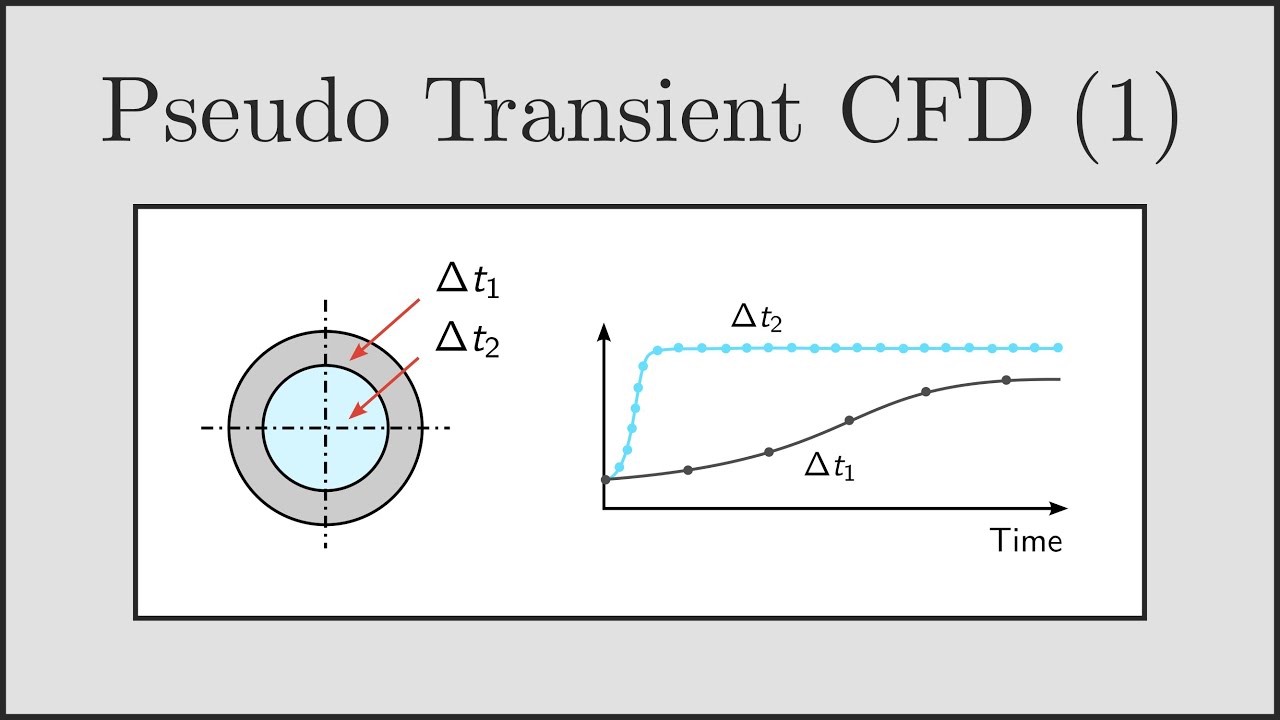 Pseudo Transient CFD (1)

$\Delta t_1$
$\Delta t_2$

$\Delta t_2$
$\Delta t_1$
Time